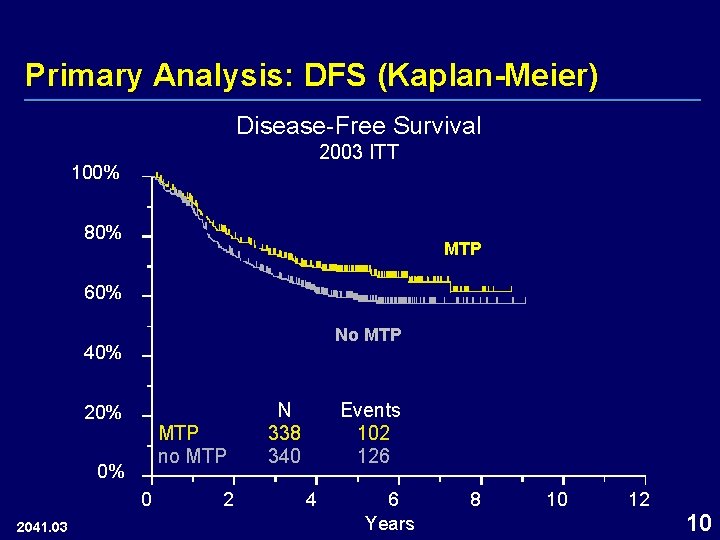 Primary Analysis: DFS (Kaplan-Meier)

Disease-Free Survival
2003 ITT

100%
80%
60%
40%
20%
0%

MTP

No MTP

| | N | Events |
|---|---|---|
| MTP | 338 | 102 |
| no MTP | 340 | 126 |

0 2 4 6 8 10 12
Years

2041.03

10